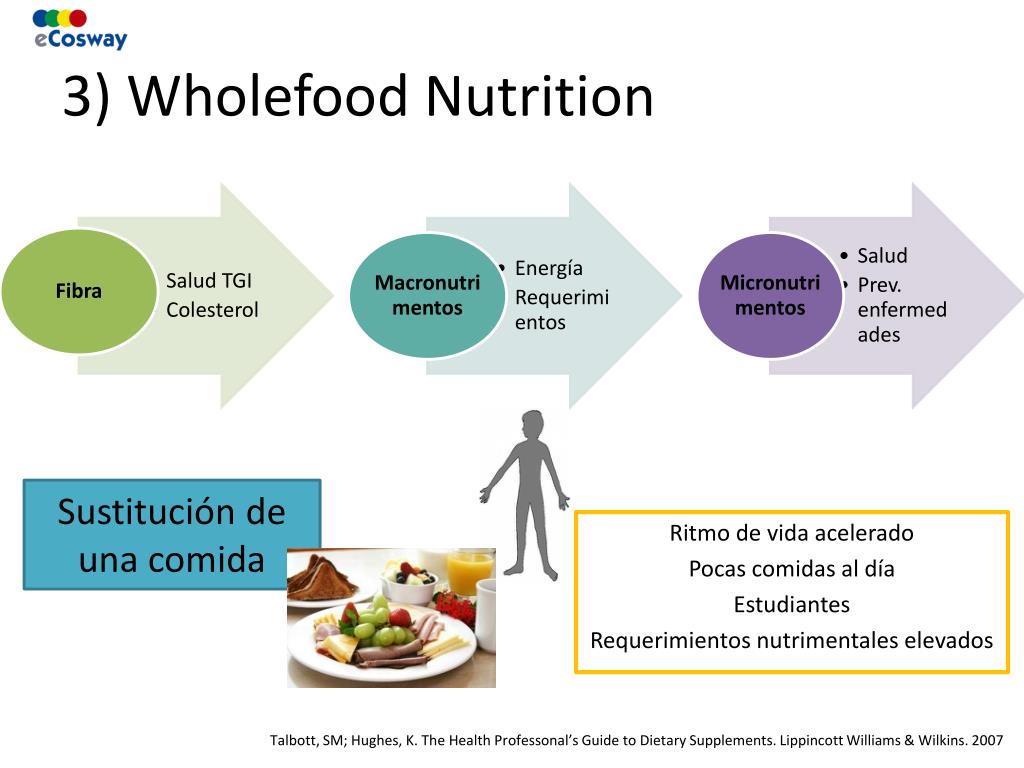 eCosway

3) Wholefood Nutrition

Fibra

Salud TGI
Colesterol

Macronutrimentos

• Energía
Requerimientos

Micronutrimentos

• Salud
• Prev. enfermedades

Sustitución de una comida

Ritmo de vida acelerado
Pocas comidas al día
Estudiantes
Requerimientos nutrimentales elevados

Talbott, SM; Hughes, K. The Health Professonal's Guide to Dietary Supplements. Lippincott Williams & Wilkins. 2007